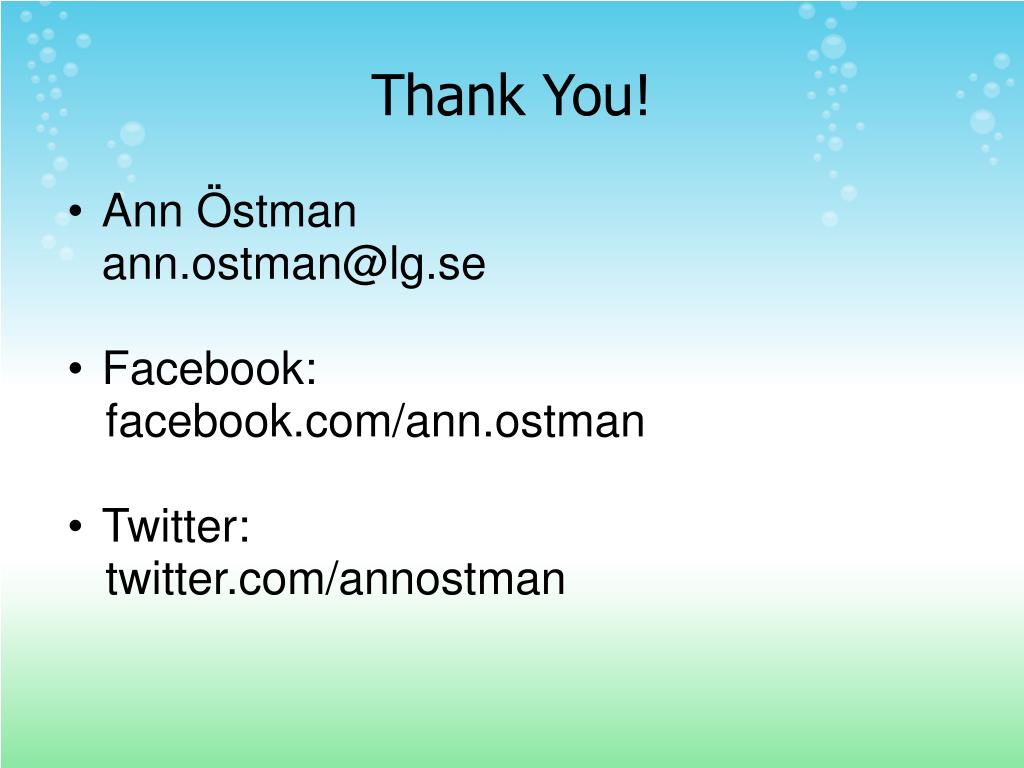 Thank You!

• Ann Östman
ann.ostman@lg.se

• Facebook:
facebook.com/ann.ostman

• Twitter:
twitter.com/annostman